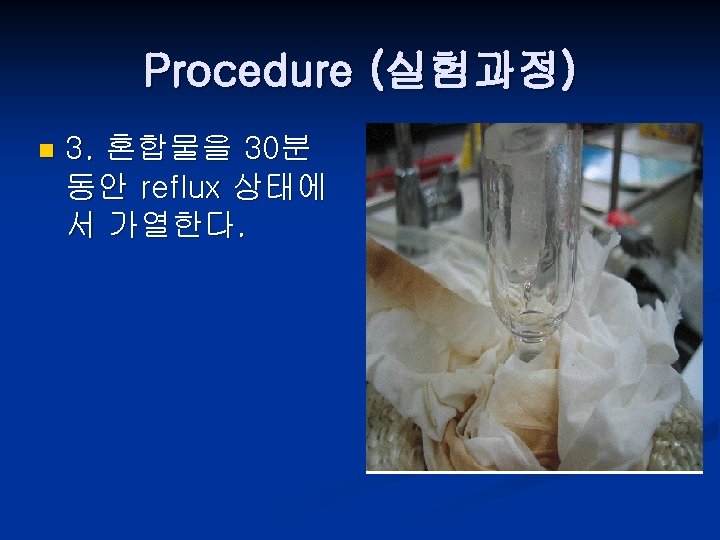 Procedure (실험과정)

• 3. 혼합물을 30분 동안 reflux 상태에서 가열한다.